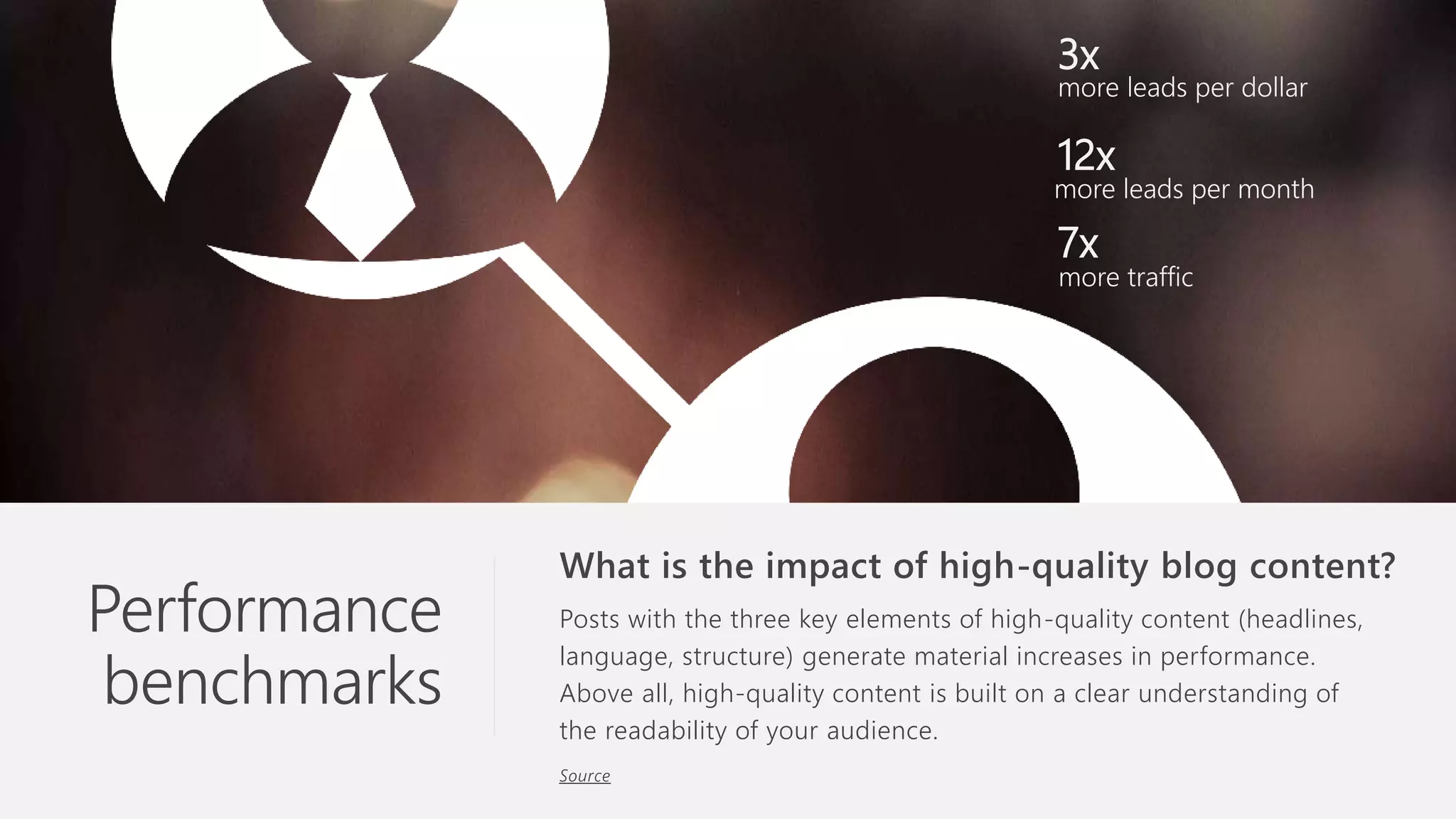 3x
more leads per dollar

12x
more leads per month

7x
more traffic

Performance benchmarks

What is the impact of high-quality blog content?

Posts with the three key elements of high-quality content (headlines, language, structure) generate material increases in performance. Above all, high-quality content is built on a clear understanding of the readability of your audience.

Source